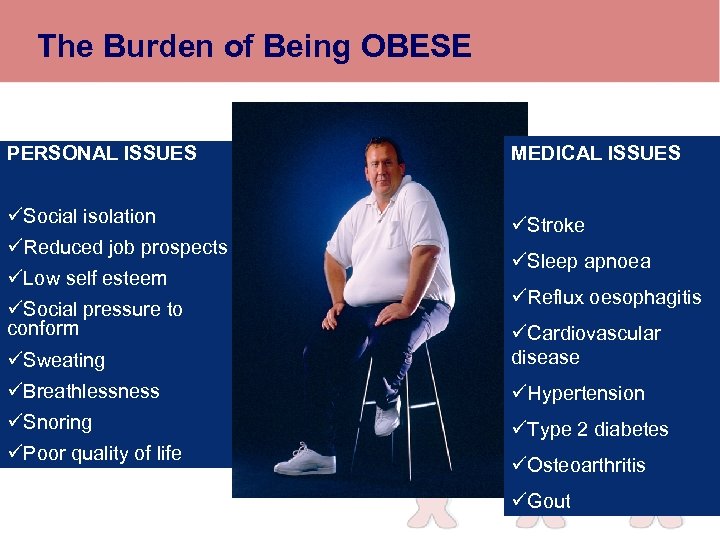 The Burden of Being OBESE

PERSONAL ISSUES

✓Social isolation
✓Reduced job prospects
✓Low self esteem
✓Social pressure to conform
✓Sweating
✓Breathlessness
✓Snoring
✓Poor quality of life

MEDICAL ISSUES

✓Stroke
✓Sleep apnoea
✓Reflux oesophagitis
✓Cardiovascular disease
✓Hypertension
✓Type 2 diabetes
✓Osteoarthritis
✓Gout